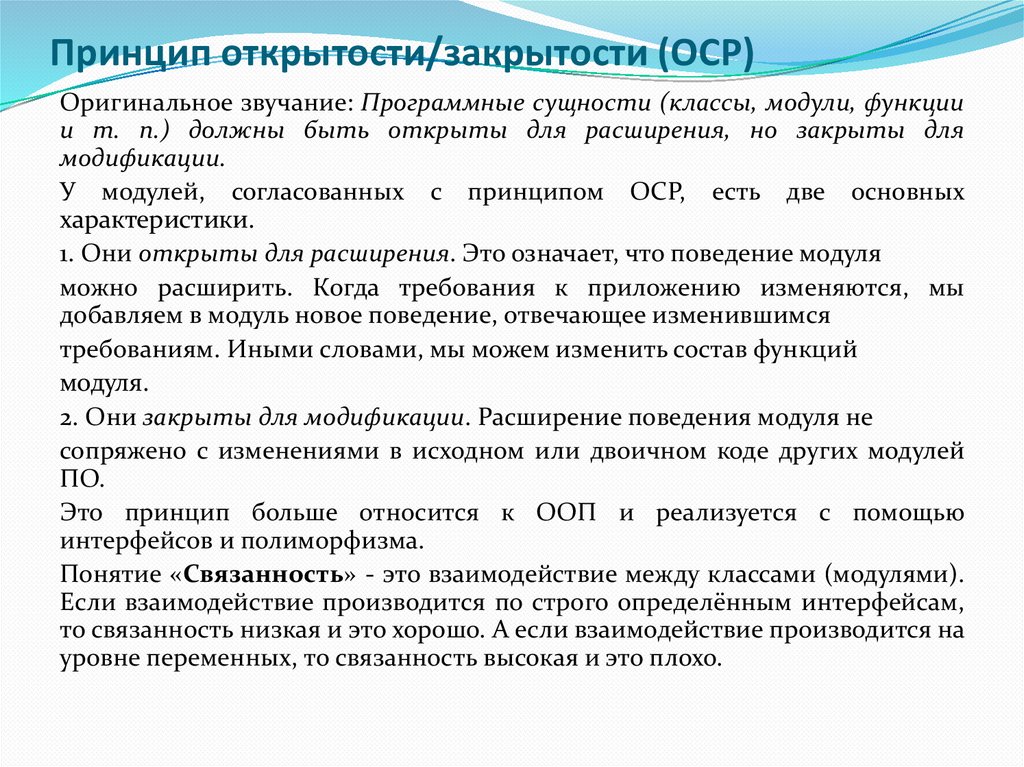 Принцип открытости/закрытости (OCP)

Оригинальное звучание: Программные сущности (классы, модули, функции и т. п.) должны быть открыты для расширения, но закрыты для модификации.

У модулей, согласованных с принципом OCP, есть две основных характеристики.

1. Они открыты для расширения. Это означает, что поведение модуля можно расширить. Когда требования к приложению изменяются, мы добавляем в модуль новое поведение, отвечающее изменившимся требованиям. Иными словами, мы можем изменить состав функций модуля.

2. Они закрыты для модификации. Расширение поведения модуля не сопряжено с изменениями в исходном или двоичном коде других модулей ПО.

Это принцип больше относится к ООП и реализуется с помощью интерфейсов и полиморфизма.

Понятие «Связанность» - это взаимодействие между классами (модулями). Если взаимодействие производится по строго определённым интерфейсам, то связанность низкая и это хорошо. А если взаимодействие производится на уровне переменных, то связанность высокая и это плохо.